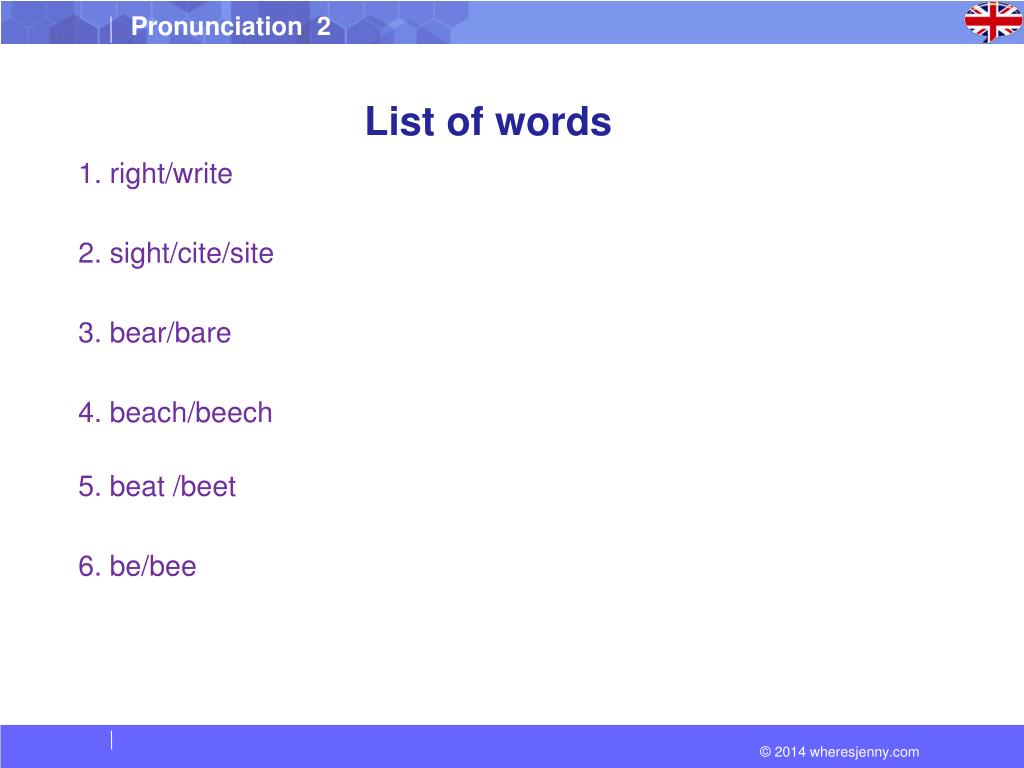 Pronunciation 2

List of words

1. right/write

2. sight/cite/site

3. bear/bare

4. beach/beech

5. beat /beet

6. be/bee

© 2014 wheresjenny.com